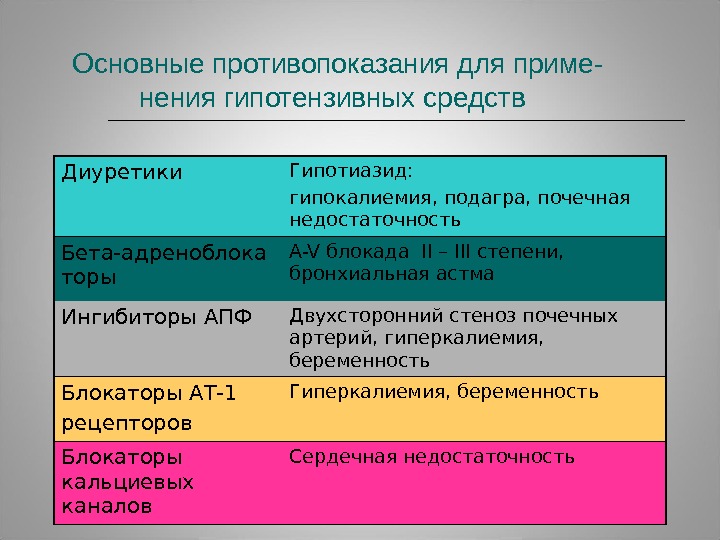 Основные противопоказания для применения гипотензивных средств

| | |
|---|---|
| Диуретики | Гипотиазид: гипокалиемия, подагра, почечная недостаточность |
| Бета-адреноблокаторы | A-V блокада II – III степени, бронхиальная астма |
| Ингибиторы АПФ | Двухсторонний стеноз почечных артерий, гиперкалиемия, беременность |
| Блокаторы АТ-1 рецепторов | Гиперкалиемия, беременность |
| Блокаторы кальциевых каналов | Сердечная недостаточность |